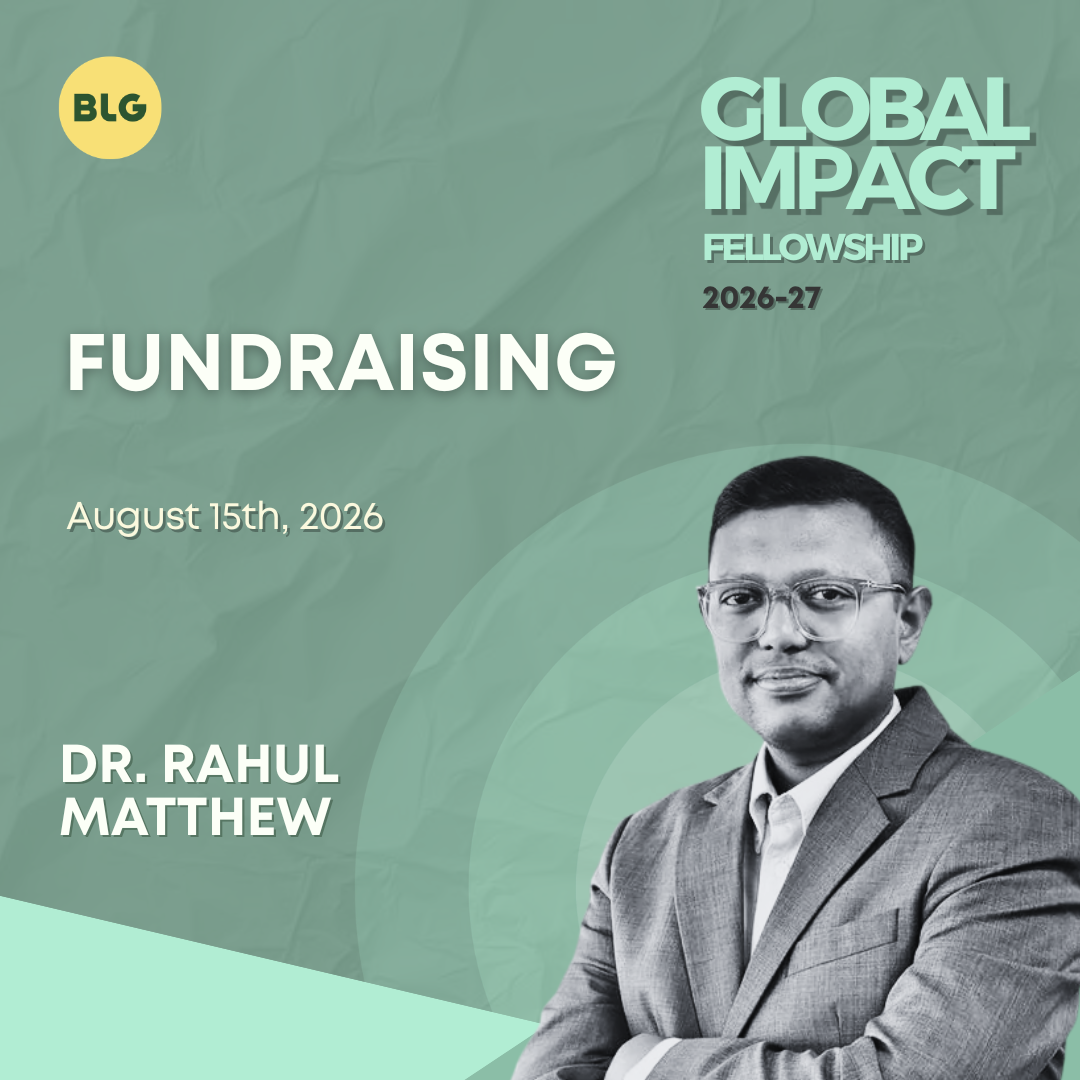 BLG

GLOBAL IMPACT
FELLOWSHIP
2026-27

FUNDRAISING

August 15th, 2026

DR. RAHUL MATTHEW